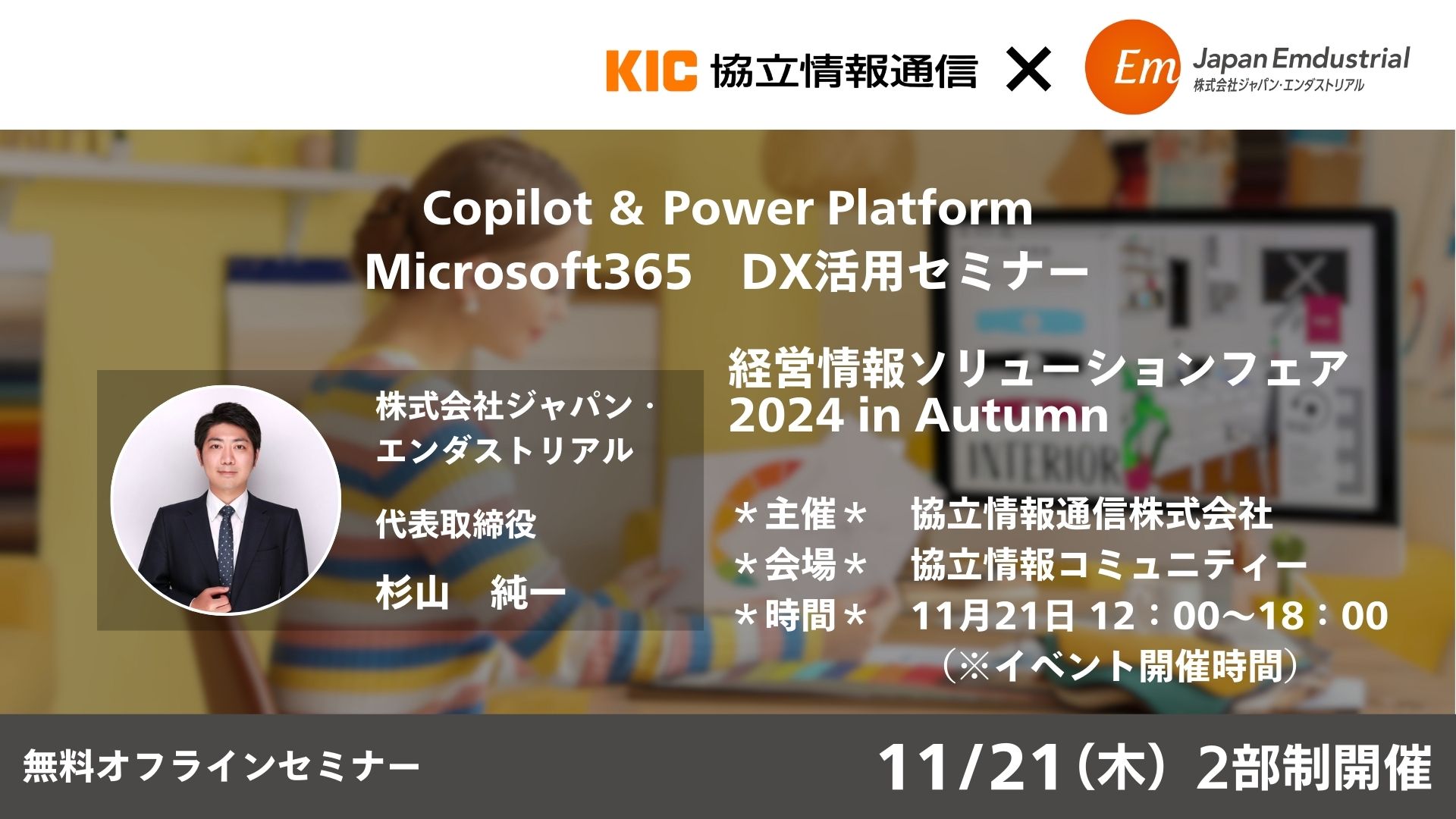 KIC 協立情報通信 × Em Japan Emdustrial 株式会社ジャパン・エンダストリアル

Copilot & Power Platform
Microsoft365　DX活用セミナー

株式会社ジャパン・エンダストリアル

代表取締役

杉山　純一

経営情報ソリューションフェア 2024 in Autumn

＊主催＊　協立情報通信株式会社
＊会場＊　協立情報コミュニティー
＊時間＊　11月21日 12：00～18：00
（※イベント開催時間）

INTERIOR

無料オフラインセミナー

11/21（木）2部制開催